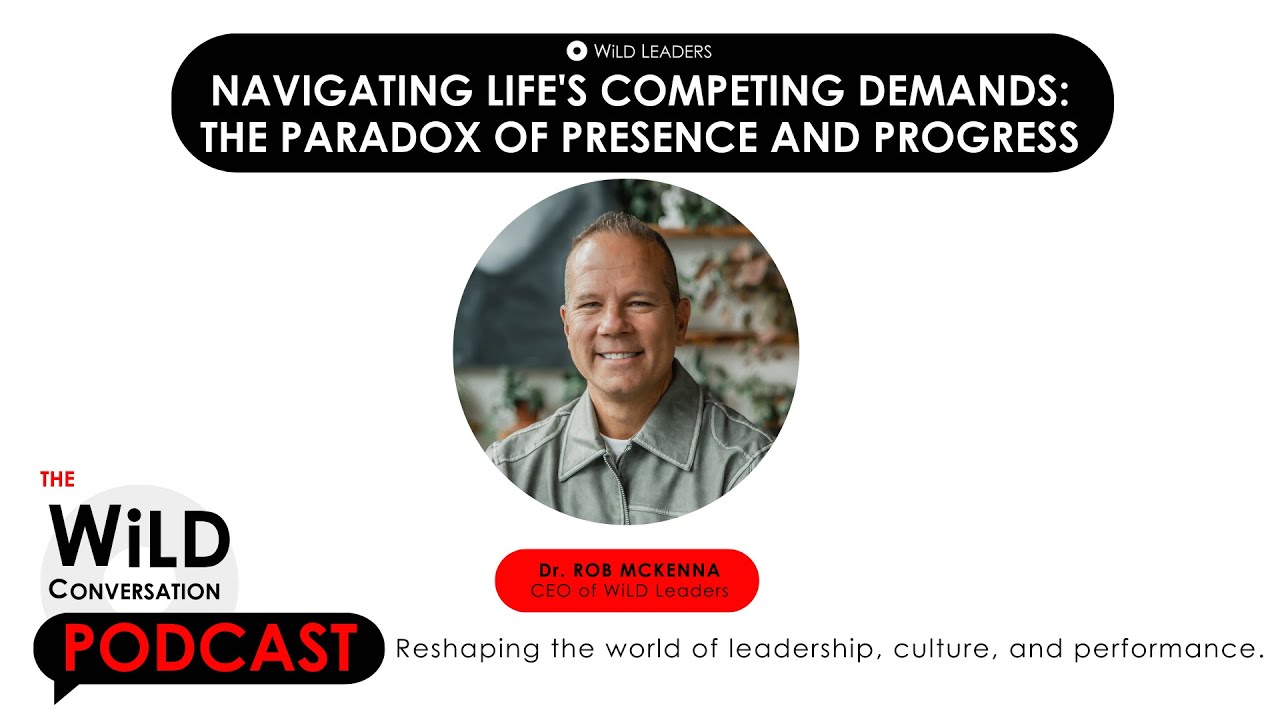 WiLD LEADERS
NAVIGATING LIFE'S COMPETING DEMANDS: THE PARADOX OF PRESENCE AND PROGRESS

Dr. ROB MCKENNA
CEO of WiLD Leaders

THE
WiLD
CONVERSATION
PODCAST

Reshaping the world of leadership, culture, and performance.